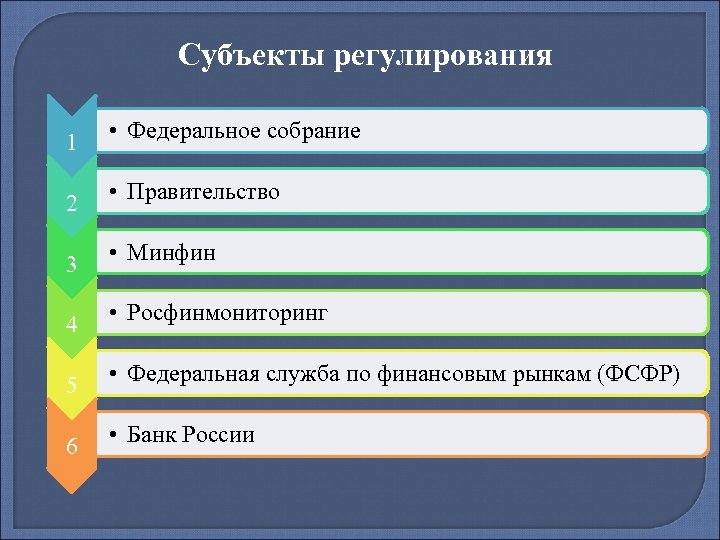 Субъекты регулирования

1
• Федеральное собрание

2
• Правительство

3
• Минфин

4
• Росфинмониторинг

5
• Федеральная служба по финансовым рынкам (ФСФР)

6
• Банк России